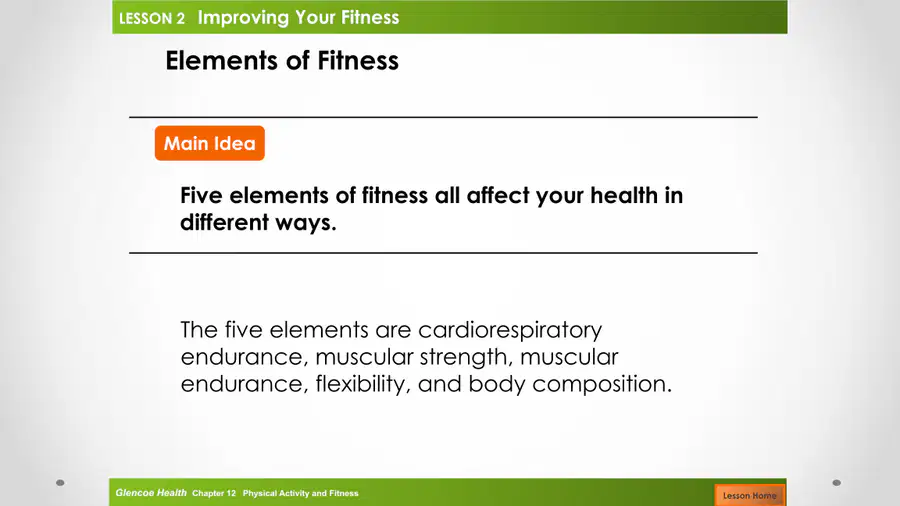 LESSON 2 Improving Your Fitness

Elements of Fitness

Main Idea

Five elements of fitness all affect your health in different ways.

The five elements are cardiorespiratory endurance, muscular strength, muscular endurance, flexibility, and body composition.

Glencoe Health Chapter 12 Physical Activity and Fitness

Lesson Home